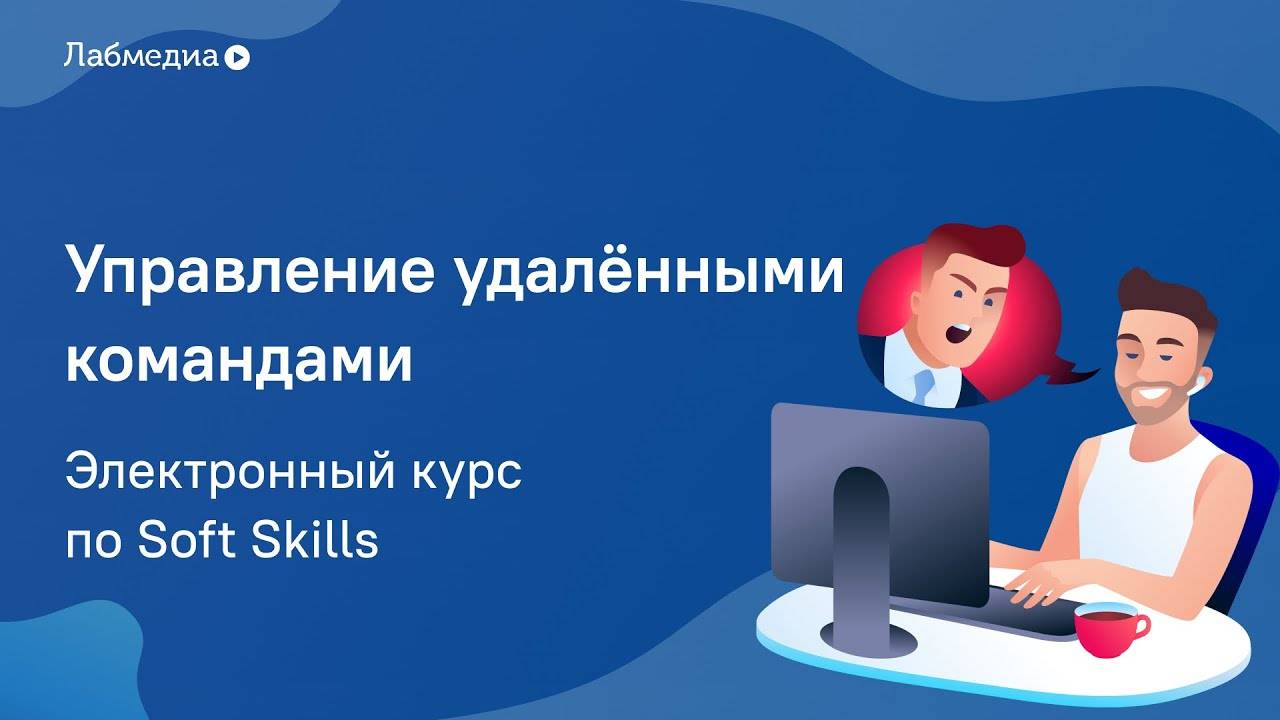 Лабмедиа

Управление удалёнными командами

Электронный курс по Soft Skills